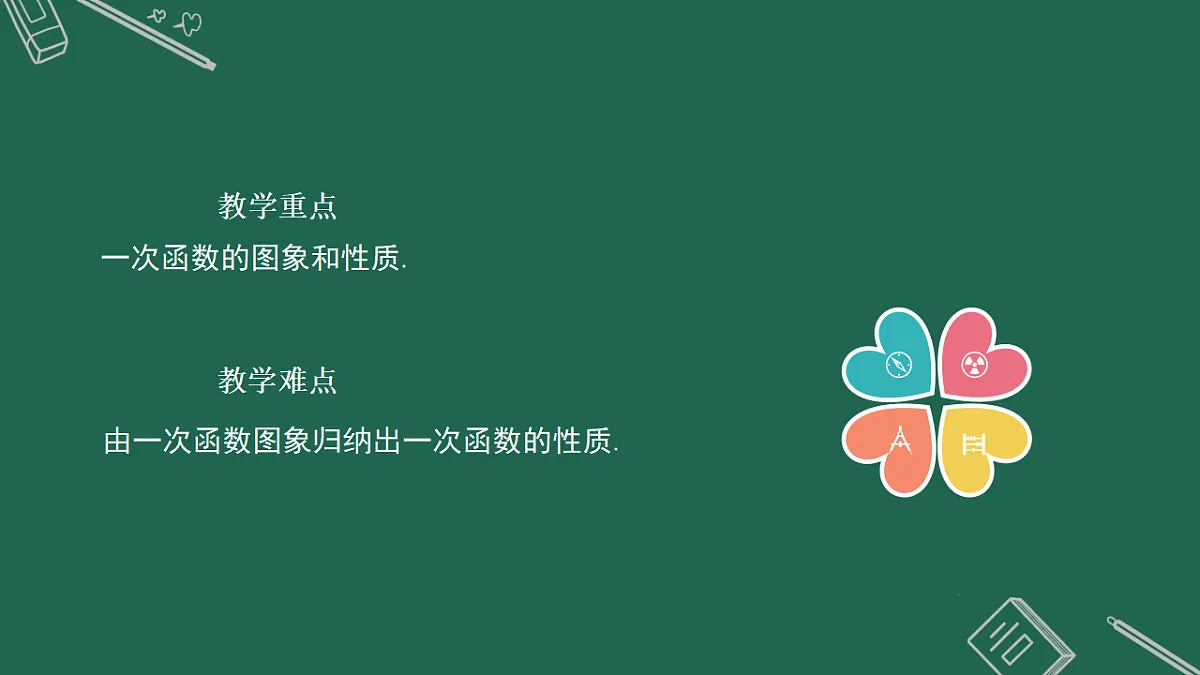 教学重点

一次函数的图象和性质.

教学难点

由一次函数图象归纳出一次函数的性质.